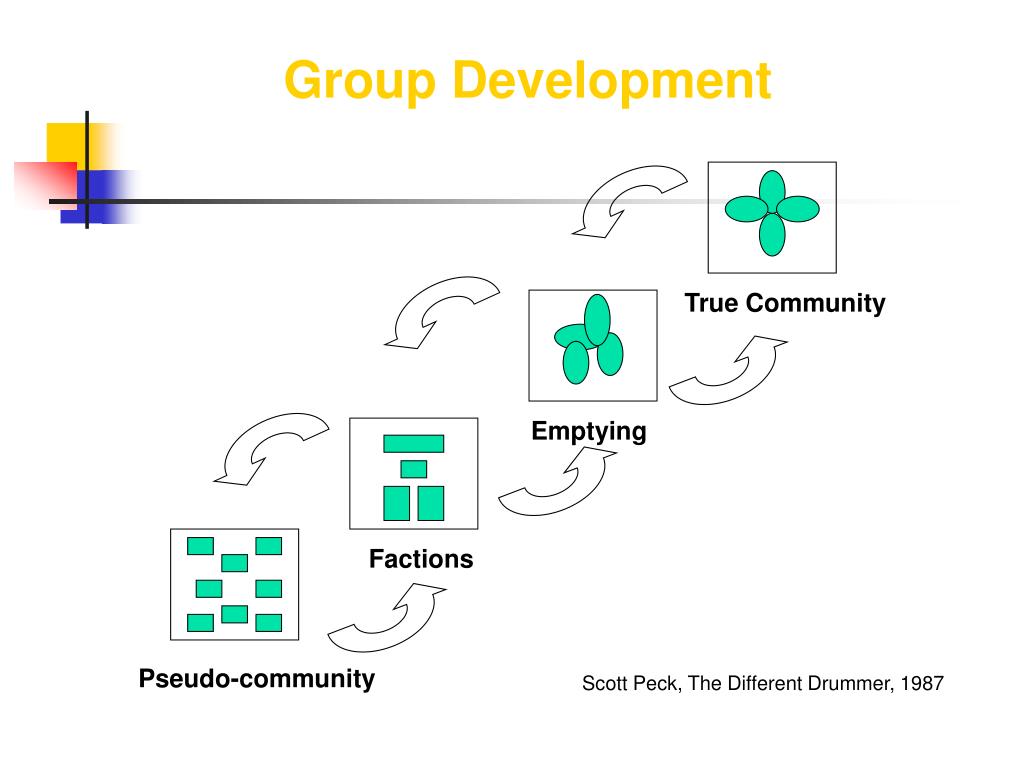 Group Development

True Community

Emptying

Factions

Pseudo-community

Scott Peck, The Different Drummer, 1987